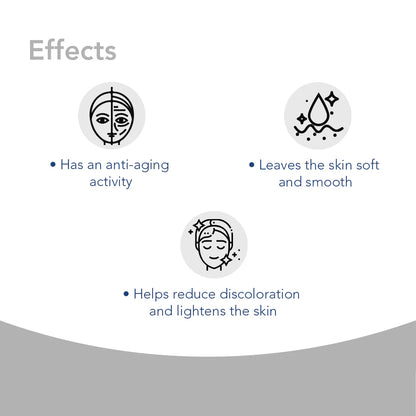 Effects

• Has an anti-aging activity

• Leaves the skin soft and smooth

• Helps reduce discoloration and lightens the skin